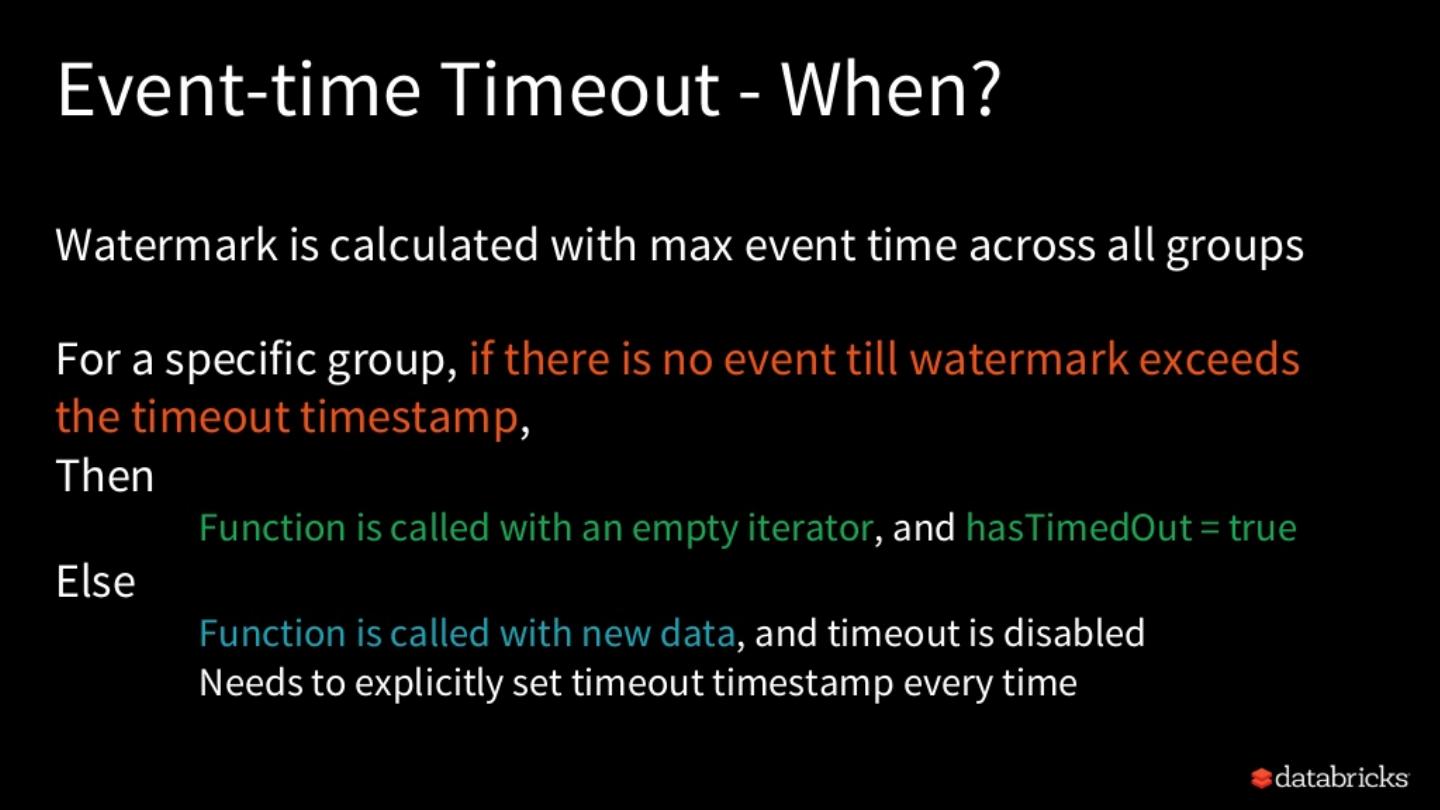 Event-time Timeout - When?

Watermark is calculated with max event time across all groups

For a specific group, if there is no event till watermark exceeds the timeout timestamp,

Then

Function is called with an empty iterator, and hasTimedOut = true

Else

Function is called with new data, and timeout is disabled

Needs to explicitly set timeout timestamp every time

databricks